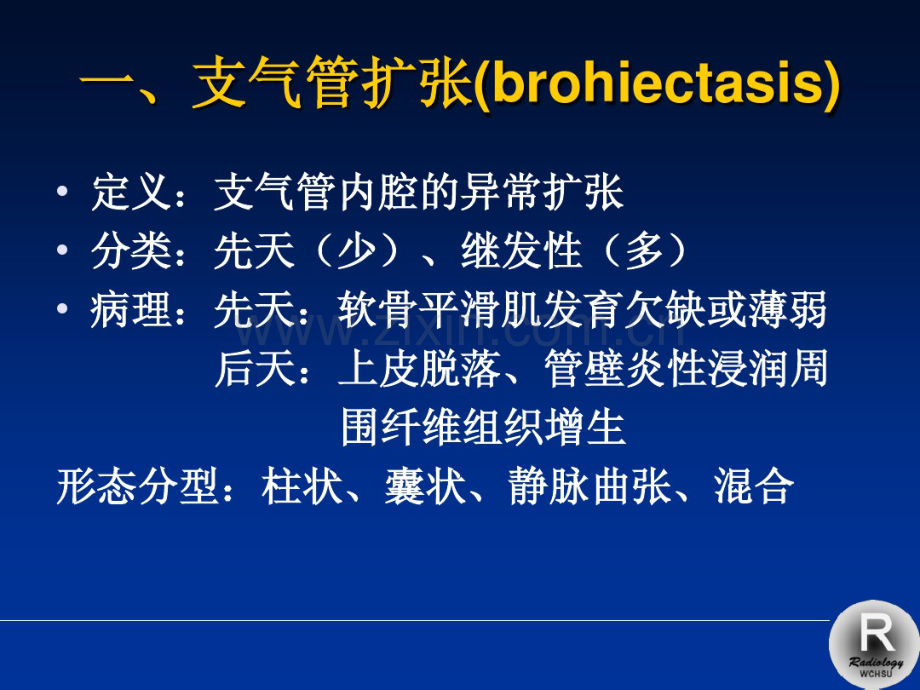 一、支气管扩张(brohiectasis)

• 定义：支气管内腔的异常扩张
• 分类：先天（少）、继发性（多）
• 病理：先天：软骨平滑肌发育欠缺或薄弱
后天：上皮脱落、管壁炎性浸润周围纤维组织增生

形态分型：柱状、囊状、静脉曲张、混合

R
Radiology
WCHSU

www.zixin.com.cn